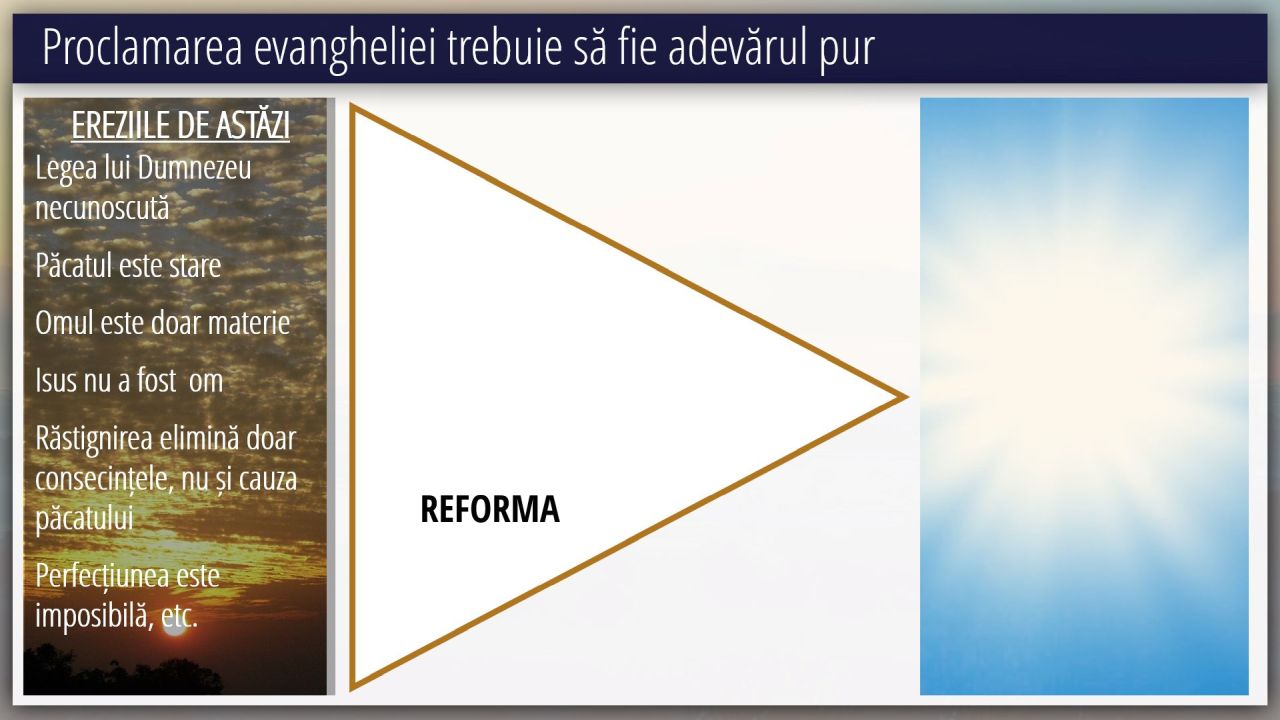 Proclamarea evangheliei trebuie să fie adevărul pur

EREZIILE DE ASTĂZI

Legea lui Dumnezeu necunoscută

Păcatul este stare

Omul este doar materie

Isus nu a fost om

Răstignirea elimină doar consecințele, nu și cauza păcatului

Perfecțiunea este imposibilă, etc.

REFORMA